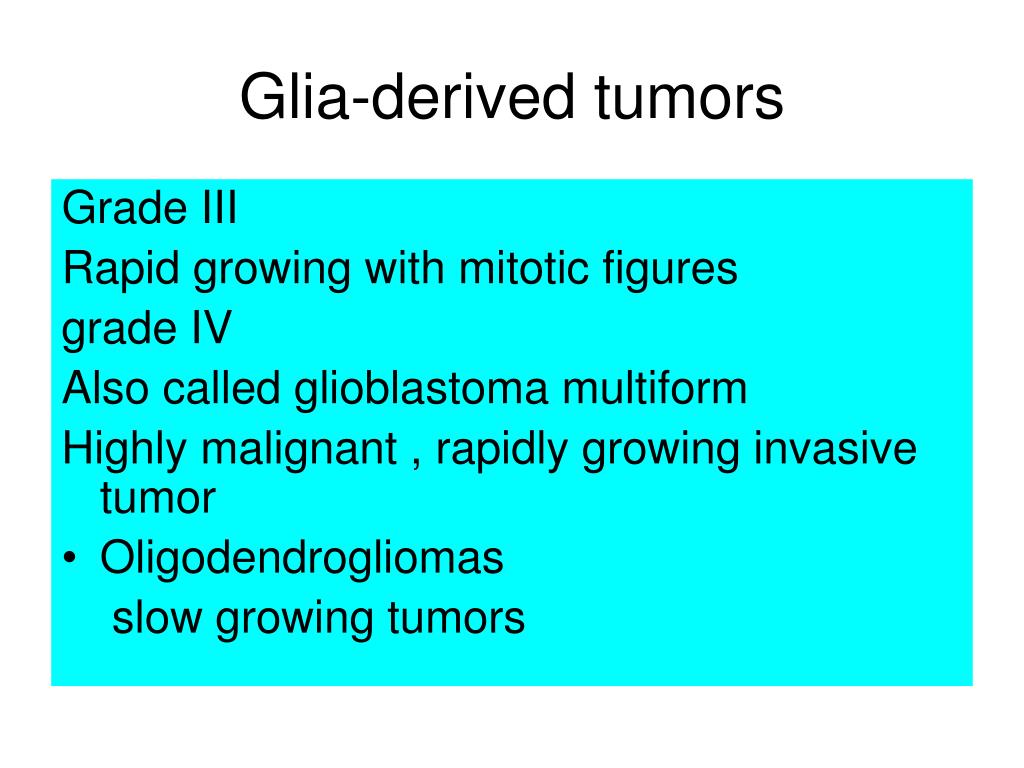 Glia-derived tumors

Grade III
Rapid growing with mitotic figures
grade IV
Also called glioblastoma multiform
Highly malignant , rapidly growing invasive tumor
• Oligodendrogliomas
slow growing tumors